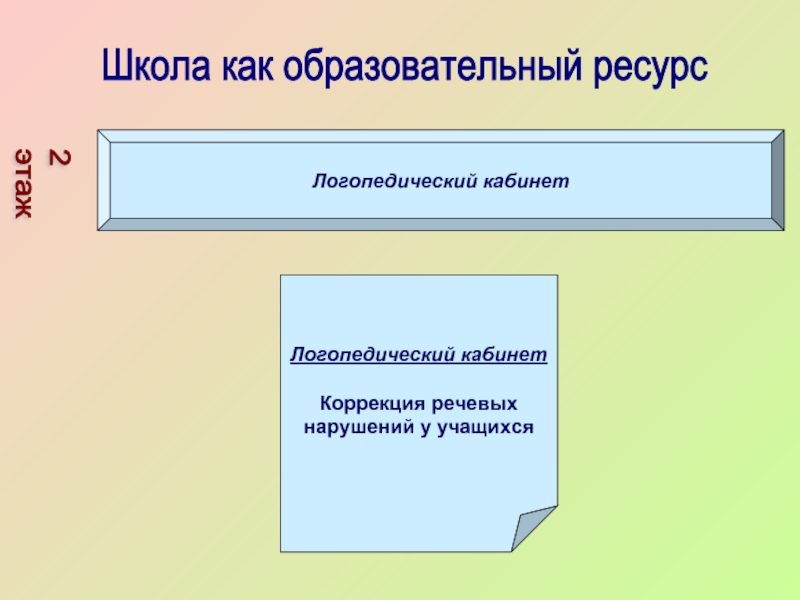 Школа как образовательный ресурс

2 этаж

Логопедический кабинет

Логопедический кабинет

Коррекция речевых нарушений у учащихся